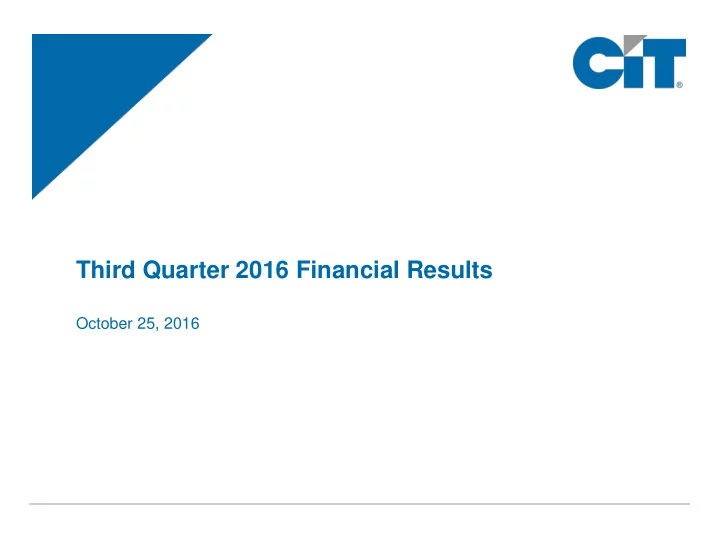 CIT®

Third Quarter 2016 Financial Results

October 25, 2016